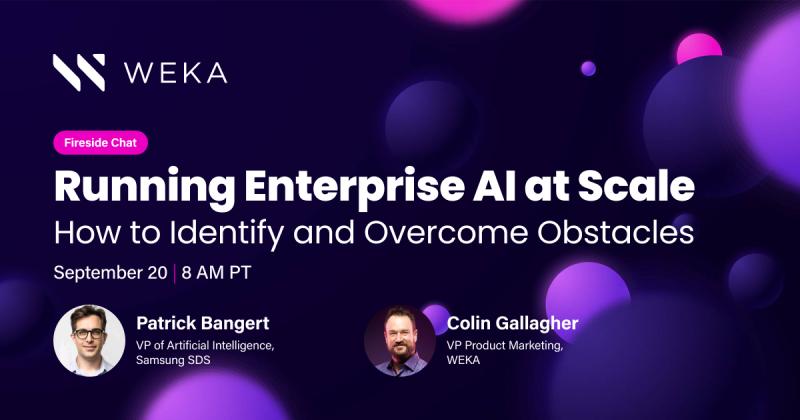 WEKA

Fireside Chat

Running Enterprise AI at Scale

How to Identify and Overcome Obstacles

September 20 | 8 AM PT

Patrick Bangert
VP of Artificial Intelligence, Samsung SDS

Colin Gallagher
VP Product Marketing, WEKA